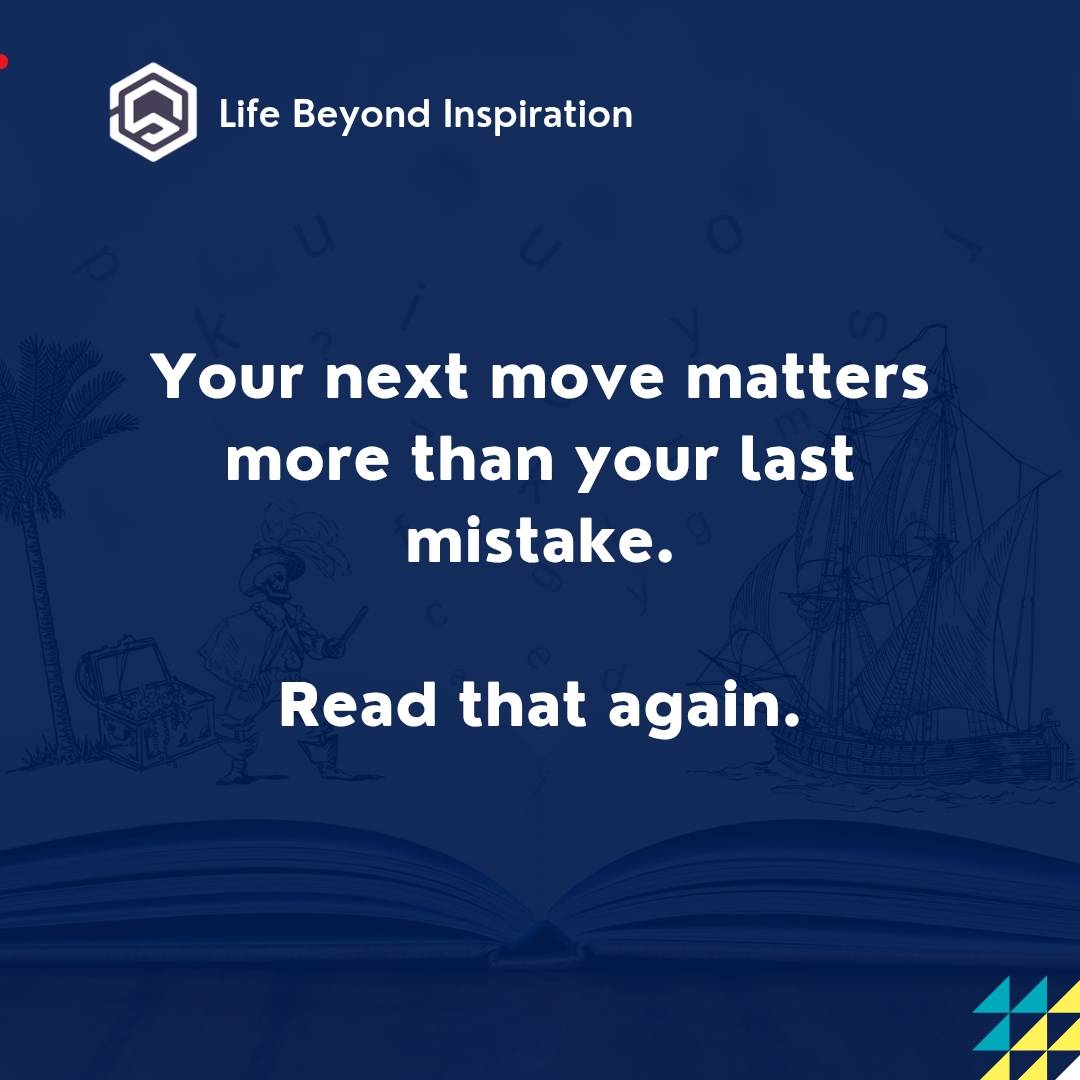 Life Beyond Inspiration

Your next move matters more than your last mistake.

Read that again.